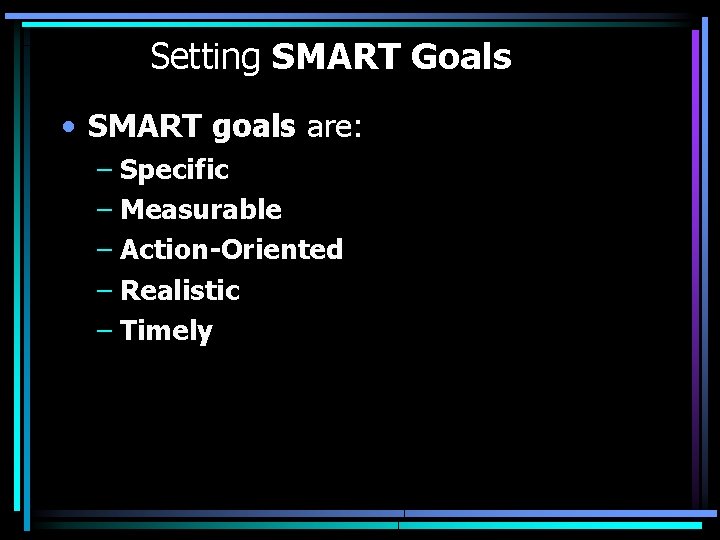 Setting SMART Goals

• SMART goals are:
  – Specific
  – Measurable
  – Action-Oriented
  – Realistic
  – Timely